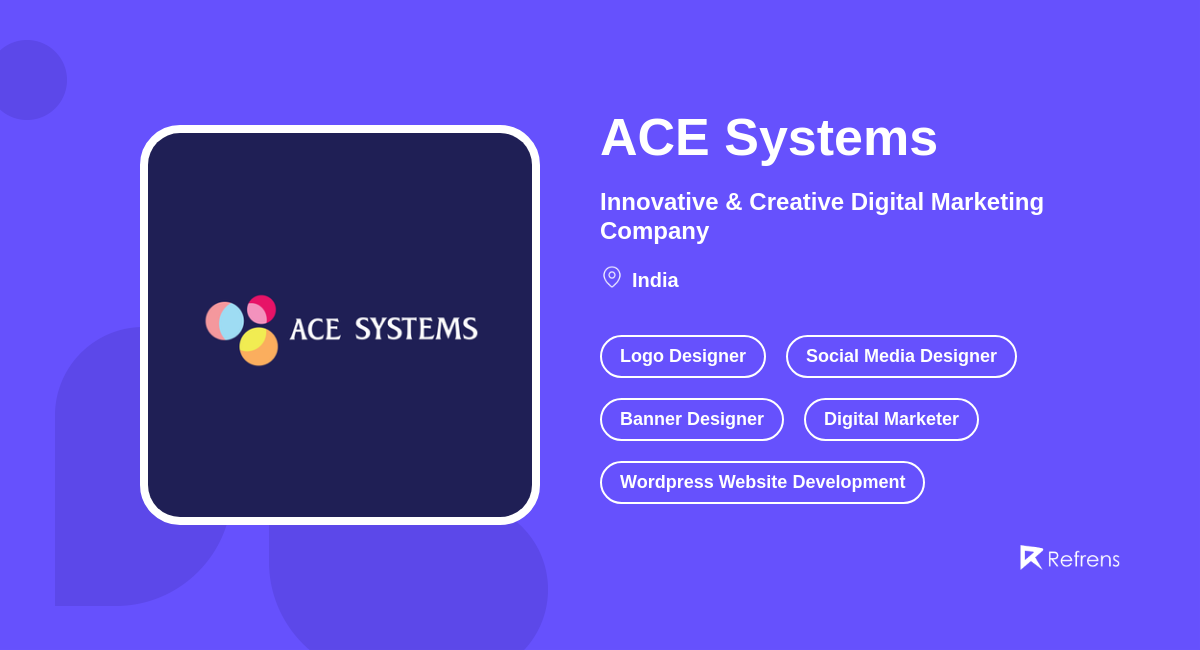 ACE SYSTEMS

ACE Systems

Innovative & Creative Digital Marketing Company

India

Logo Designer

Social Media Designer

Banner Designer

Digital Marketer

Wordpress Website Development

Refrens